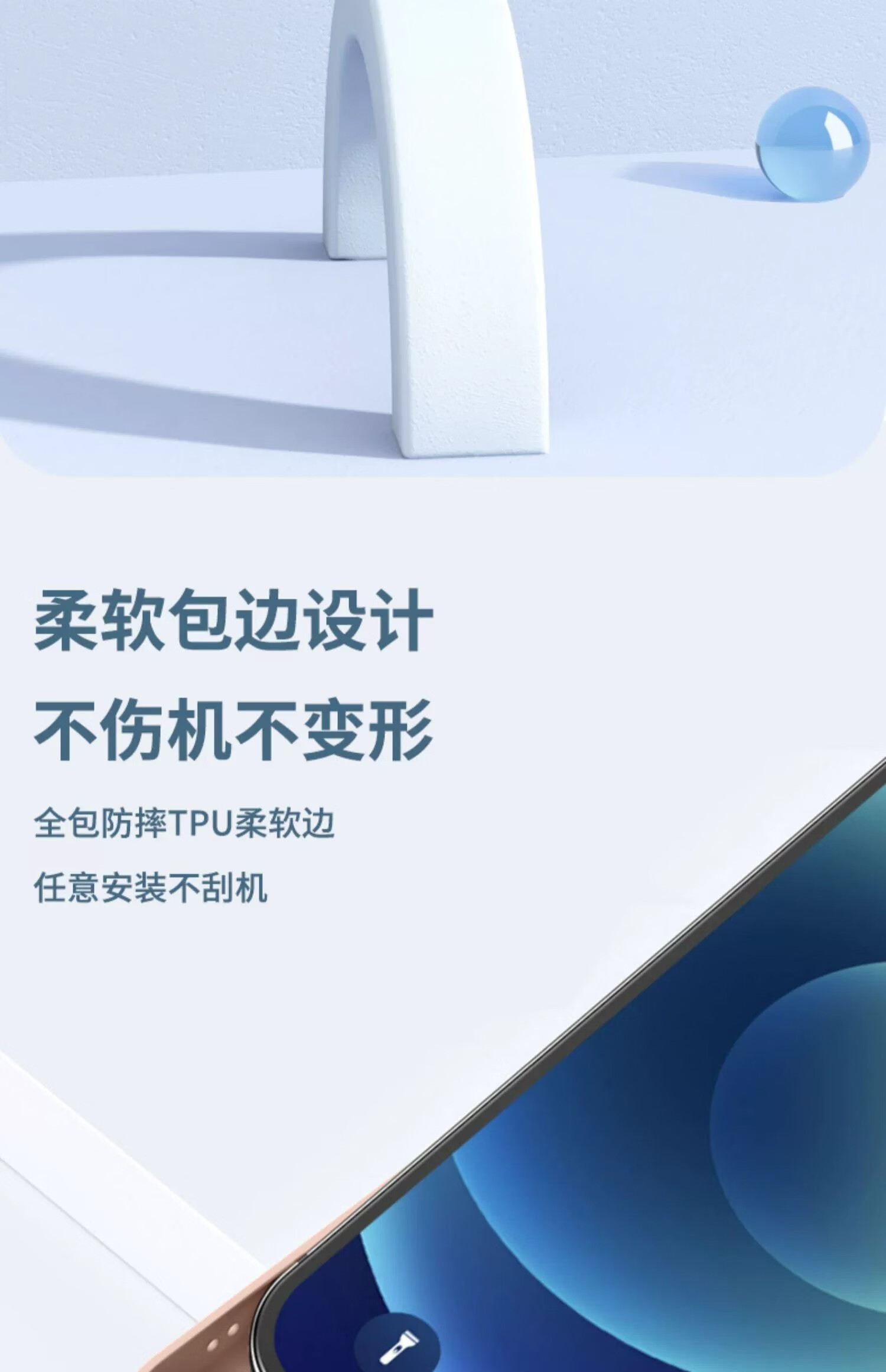 柔软包边设计
不伤机不变形

全包防摔TPU柔软边

任意安装不刮机